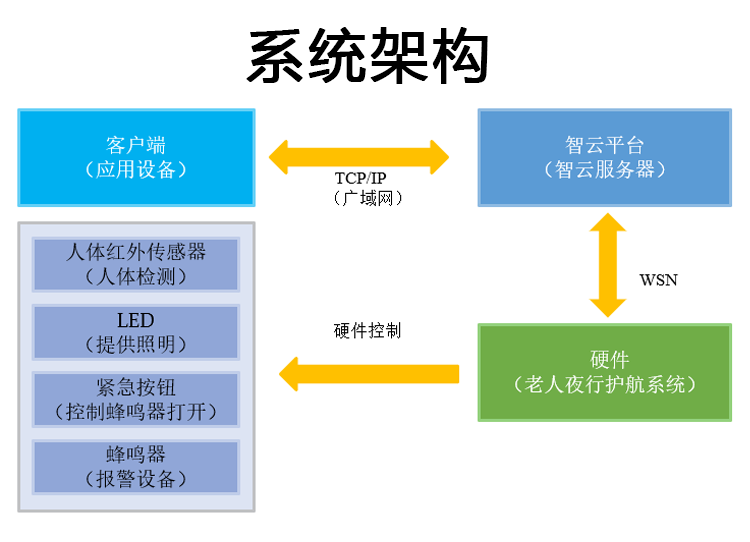 系统架构

客户端
（应用设备）

TCP/IP
（广域网）

智云平台
（智云服务器）

WSN

人体红外传感器
（人体检测）

LED
（提供照明）

紧急按钮
（控制蜂鸣器打开）

蜂鸣器
（报警设备）

硬件控制

硬件
（老人夜行护航系统）